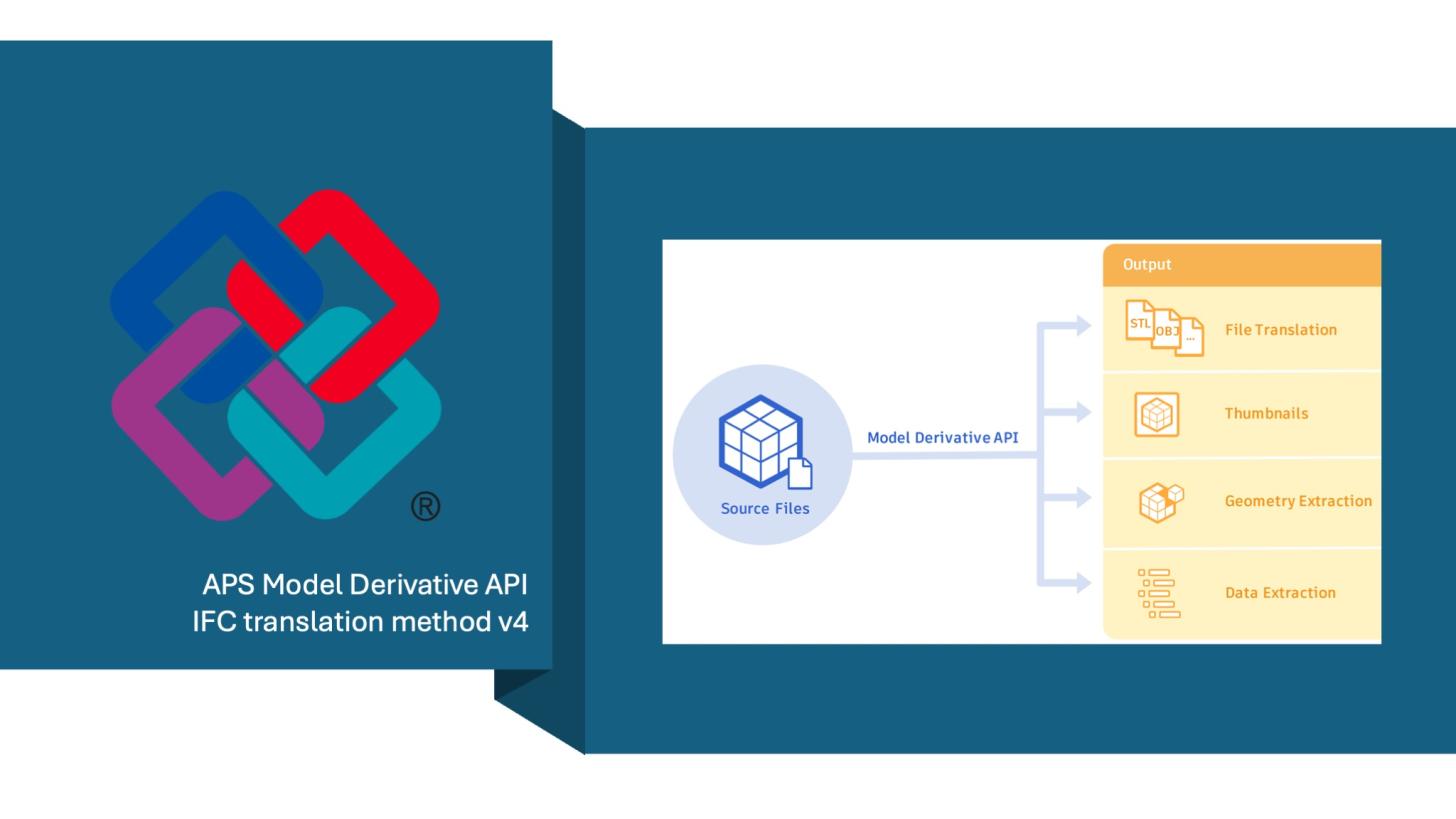 ®

APS Model Derivative API
IFC translation method v4

Source Files

Model Derivative API

Output

STL OBJ ...

File Translation

Thumbnails

Geometry Extraction

Data Extraction